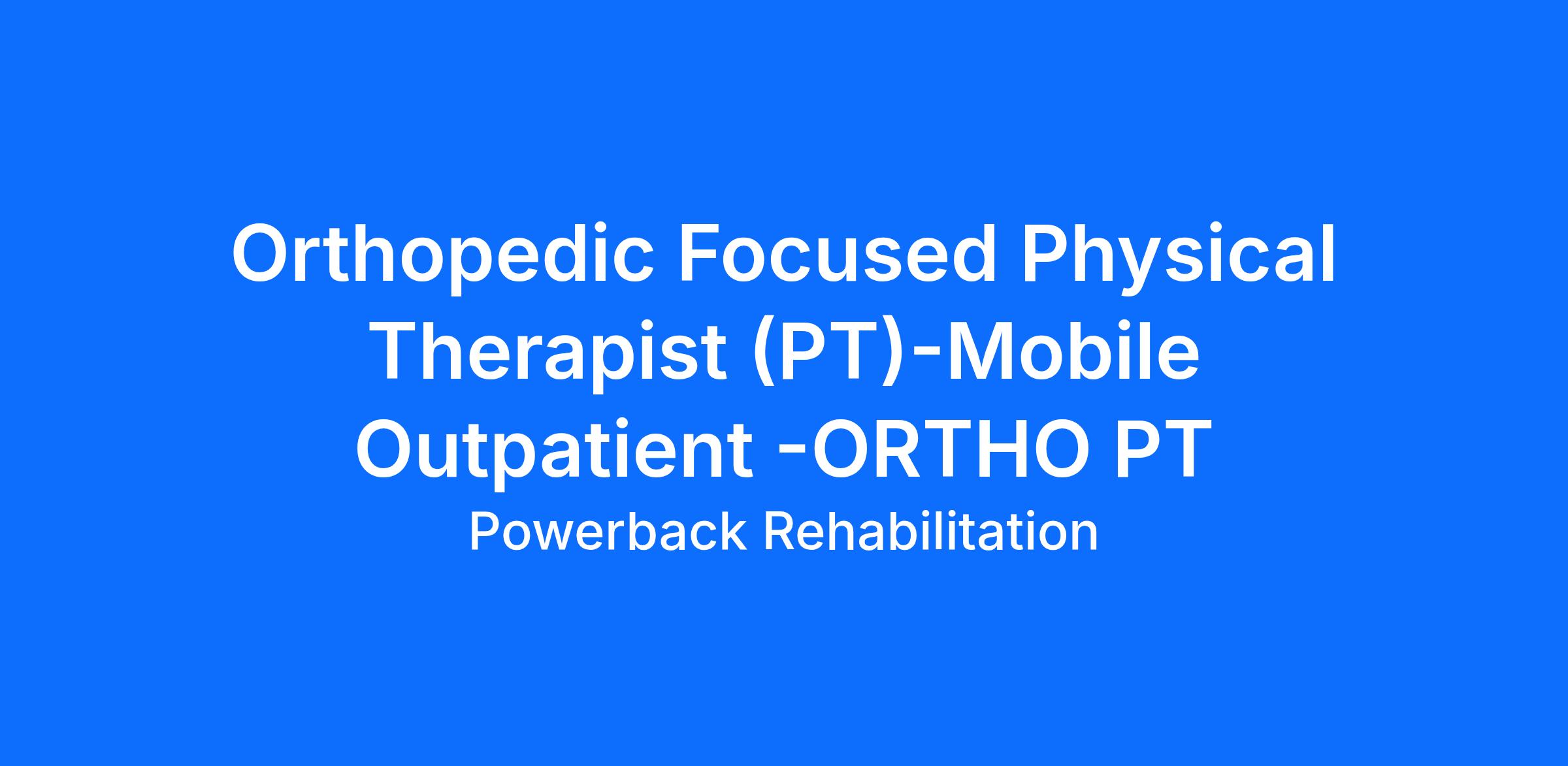 Orthopedic Focused Physical Therapist (PT)-Mobile Outpatient -ORTHO PT

Powerback Rehabilitation